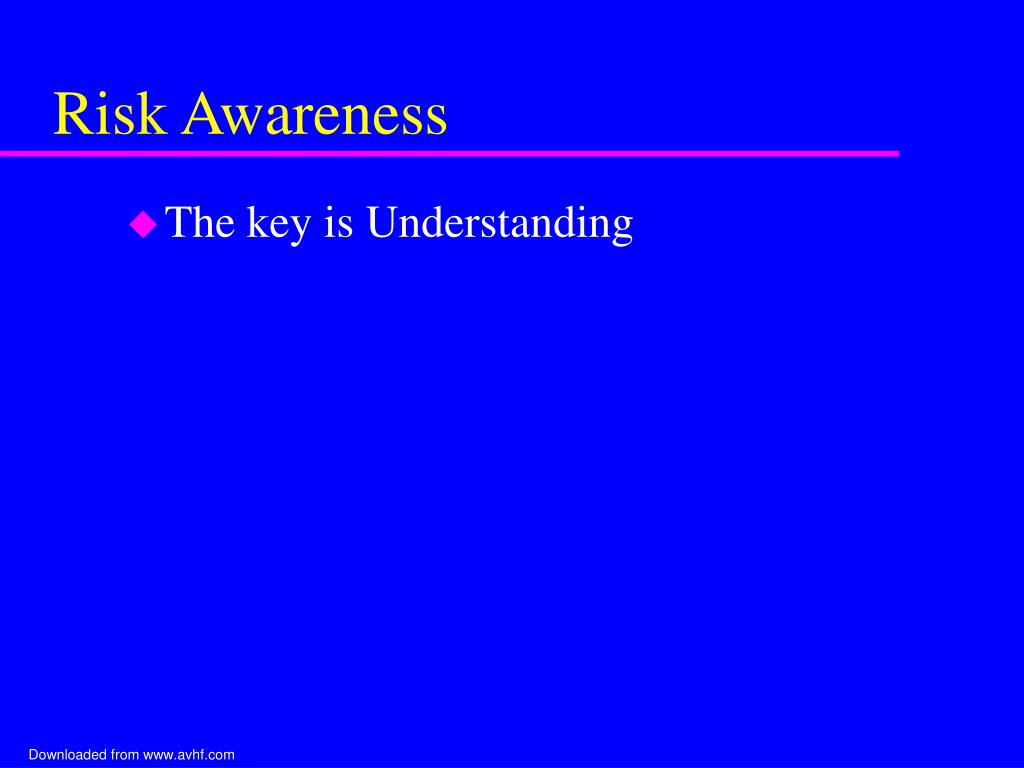 Risk Awareness

The key is Understanding

Downloaded from www.avhf.com